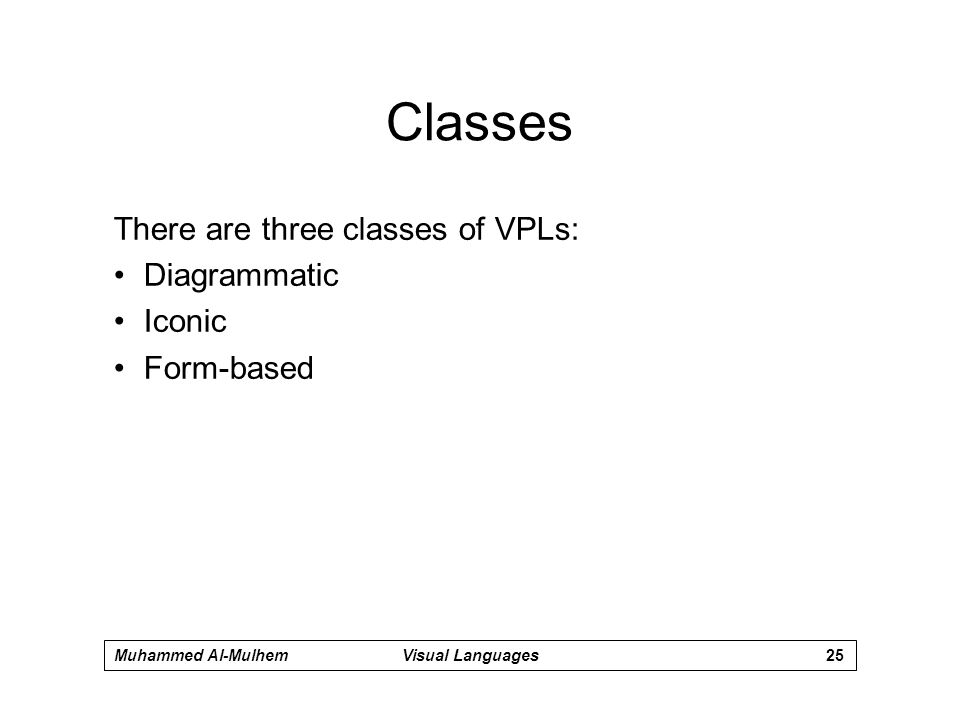 Classes

There are three classes of VPLs:
• Diagrammatic
• Iconic
• Form-based

Muhammed Al-Mulhem Visual Languages 25